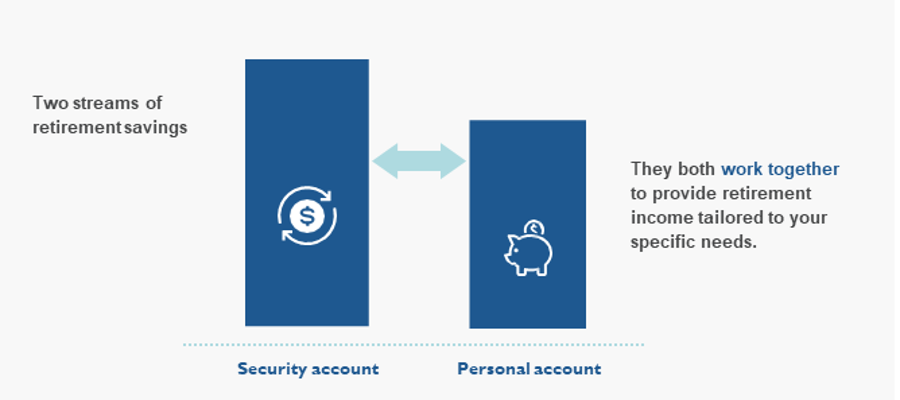 Two streams of retirement savings

They both work together to provide retirement income tailored to your specific needs.

Security account

Personal account